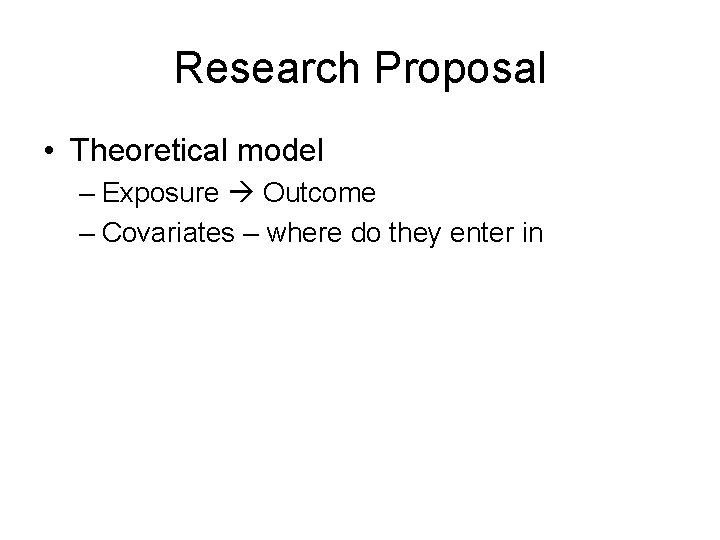 Research Proposal

• Theoretical model
  – Exposure → Outcome
  – Covariates – where do they enter in